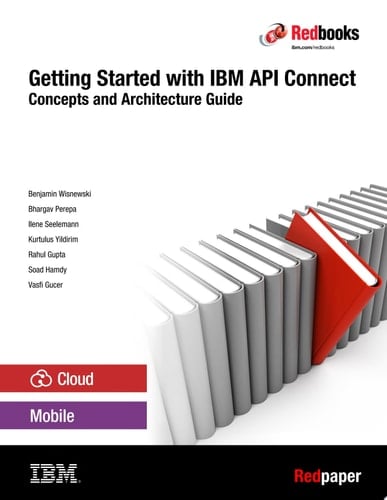 Redbooks
ibm.com/redbooks

Getting Started with IBM API Connect
Concepts and Architecture Guide

Benjamin Wisnewski
Bhargav Perepa
Ilene Seelemann
Kurtulus Yildirim
Rahul Gupta
Soad Hamdy
Vasfi Gucer

Cloud

Mobile

IBM

Redpaper